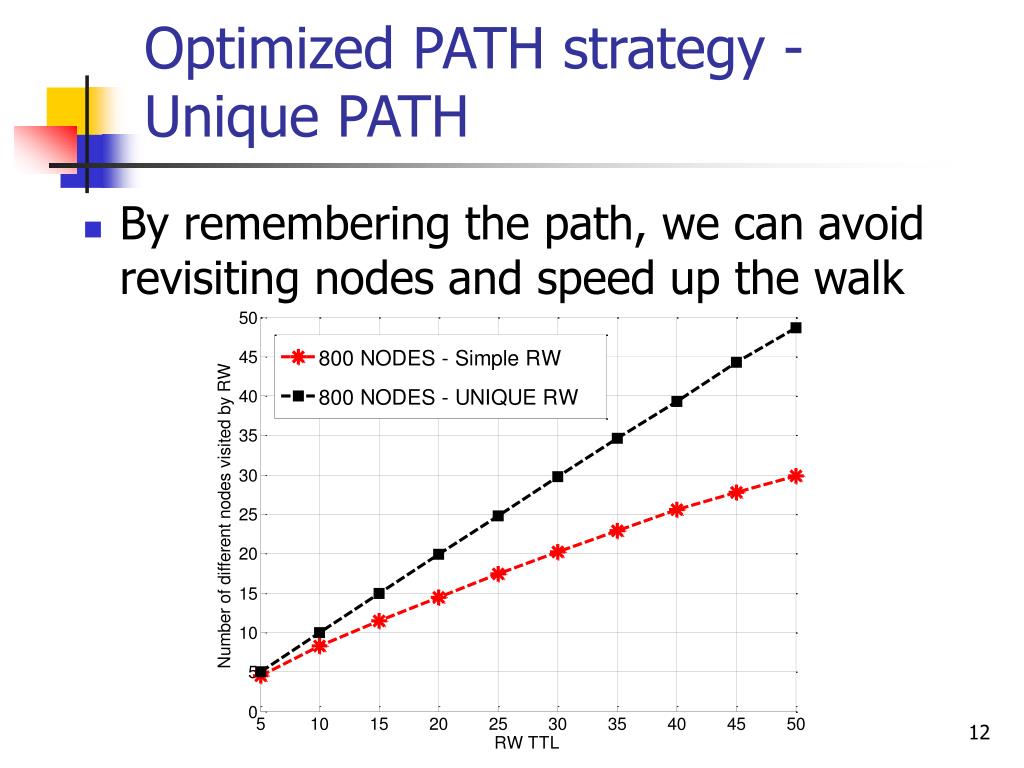 Optimized PATH strategy - Unique PATH

By remembering the path, we can avoid revisiting nodes and speed up the walk

800 NODES - Simple RW
800 NODES - UNIQUE RW

Number of different nodes visited by RW

50
45
40
35
30
25
20
15
10
5
0

5 10 15 20 25 30 35 40 45 50
RW TTL

12